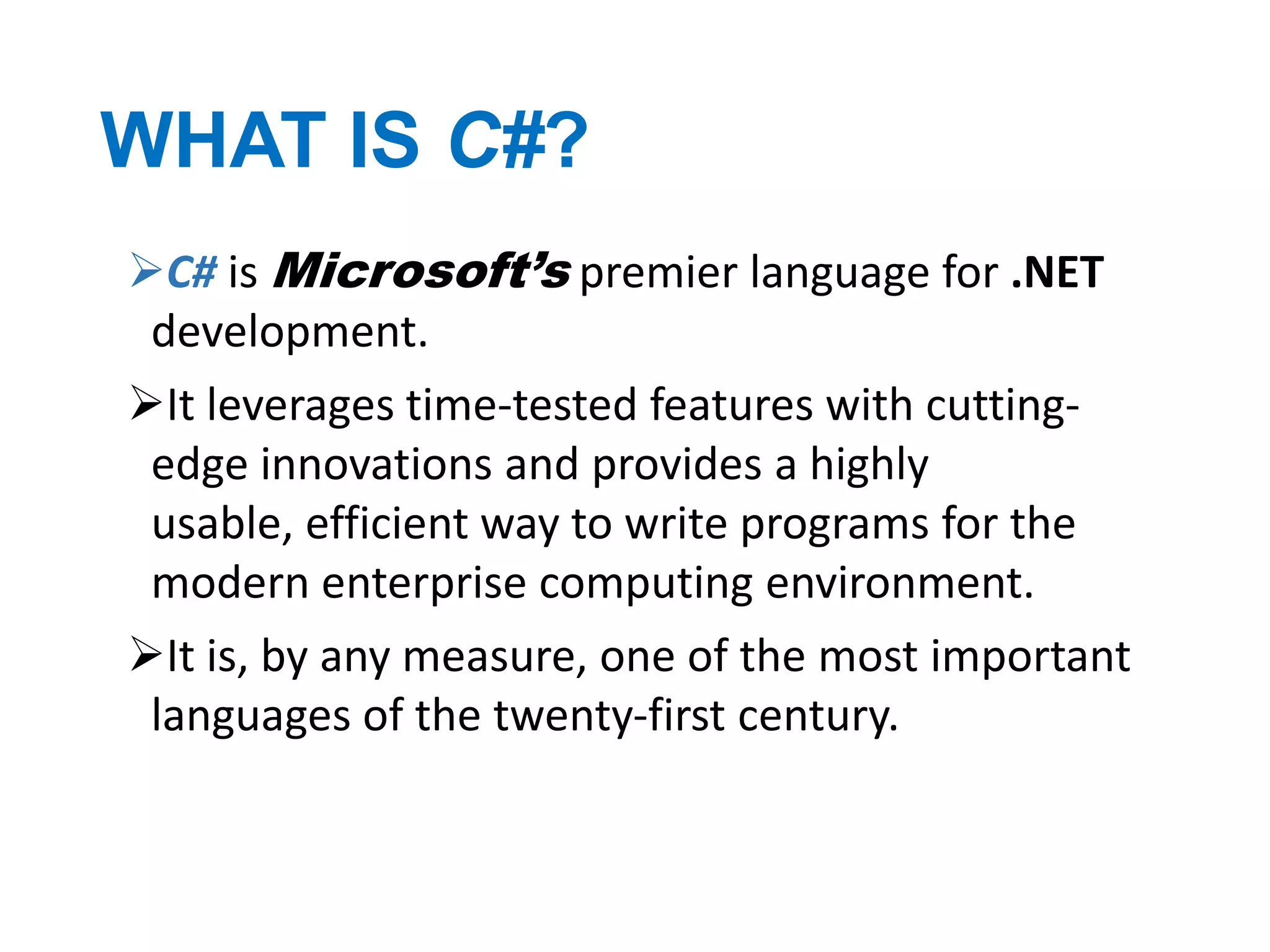 WHAT IS C#?

➢C# is Microsoft's premier language for .NET development.

➢It leverages time-tested features with cutting-edge innovations and provides a highly usable, efficient way to write programs for the modern enterprise computing environment.

➢It is, by any measure, one of the most important languages of the twenty-first century.